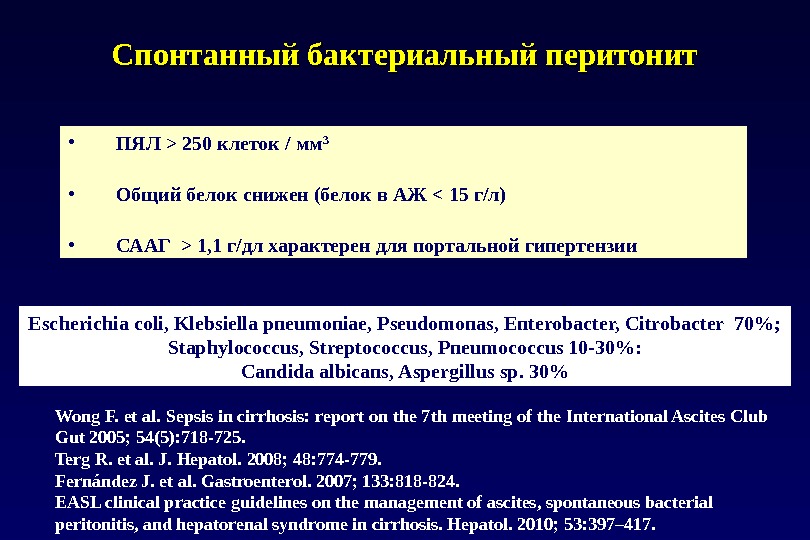 Спонтанный бактериальный перитонит

• ПЯЛ > 250 клеток / мм$^3$

• Общий белок снижен (белок в АЖ < 15 г/л)

• СААГ > 1,1 г/дл характерен для портальной гипертензии

Escherichia coli, Klebsiella pneumoniae, Pseudomonas, Enterobacter, Citrobacter 70%; Staphylococcus, Streptococcus, Pneumococcus 10-30%: Candida albicans, Aspergillus sp. 30%

Wong F. et al. Sepsis in cirrhosis: report on the 7th meeting of the International Ascites Club Gut 2005; 54(5):718-725.
Terg R. et al. J. Hepatol. 2008; 48:774-779.
Fernández J. et al. Gastroenterol. 2007; 133:818-824.
EASL clinical practice guidelines on the management of ascites, spontaneous bacterial peritonitis, and hepatorenal syndrome in cirrhosis. Hepatol. 2010; 53:397–417.